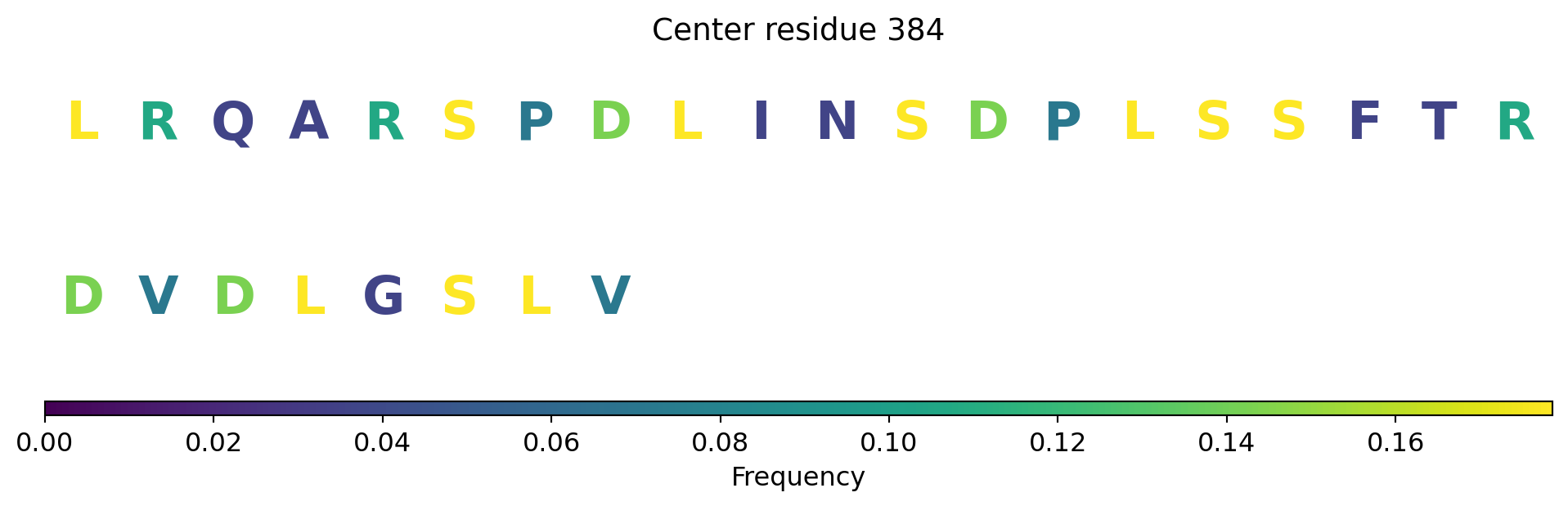 Center residue 384

L R Q A R S P D L I N S D P L S S F T R

D V D L G S L V

0.00 0.02 0.04 0.06 0.08 0.10 0.12 0.14 0.16

Frequency